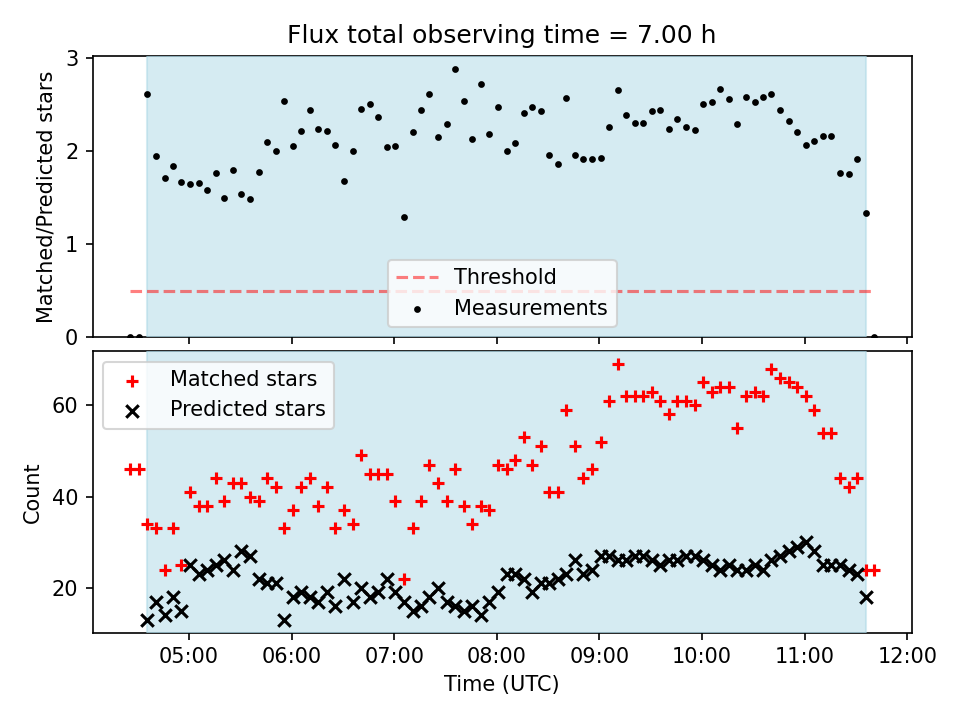 Flux total observing time = 7.00 h

Matched/Predicted stars

3
2
1
0

Threshold
Measurements

Matched stars
Predicted stars

Count

60
40
20

05:00
06:00
07:00
08:00
09:00
10:00
11:00
12:00

Time (UTC)